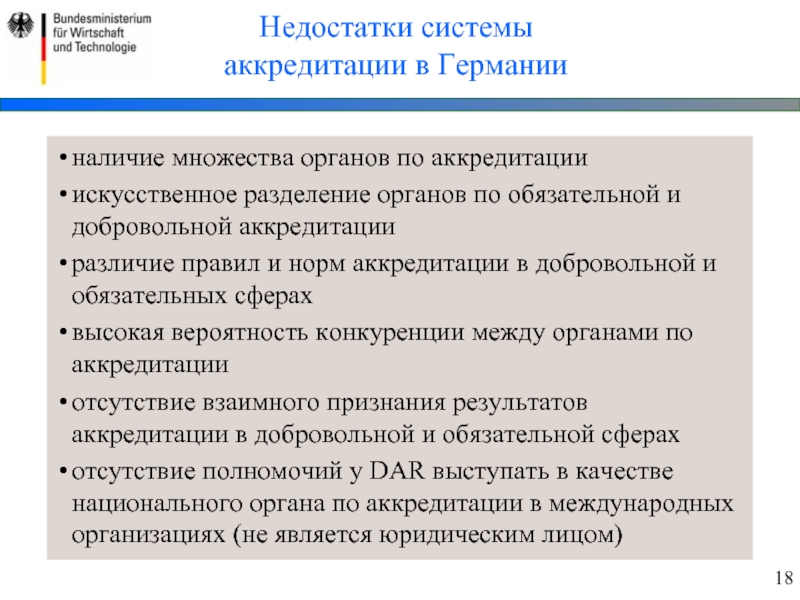 Bundesministerium für Wirtschaft und Technologie

Недостатки системы аккредитации в Германии

• наличие множества органов по аккредитации

• искусственное разделение органов по обязательной и добровольной аккредитации

• различие правил и норм аккредитации в добровольной и обязательных сферах

• высокая вероятность конкуренции между органами по аккредитации

• отсутствие взаимного признания результатов аккредитации в добровольной и обязательной сферах

• отсутствие полномочий у DAR выступать в качестве национального органа по аккредитации в международных организациях (не является юридическим лицом)

18